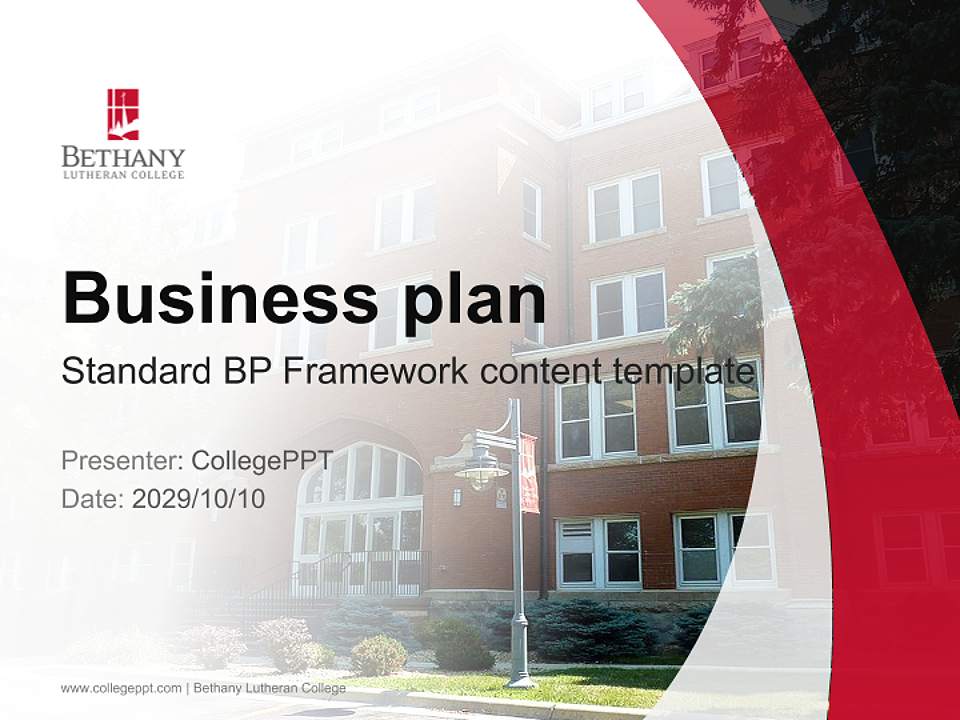 BETHANY
LUTHERAN COLLEGE

Business plan
Standard BP Framework content template

Presenter: CollegePPT
Date: 2029/10/10

www.collegeppt.com | Bethany Lutheran College